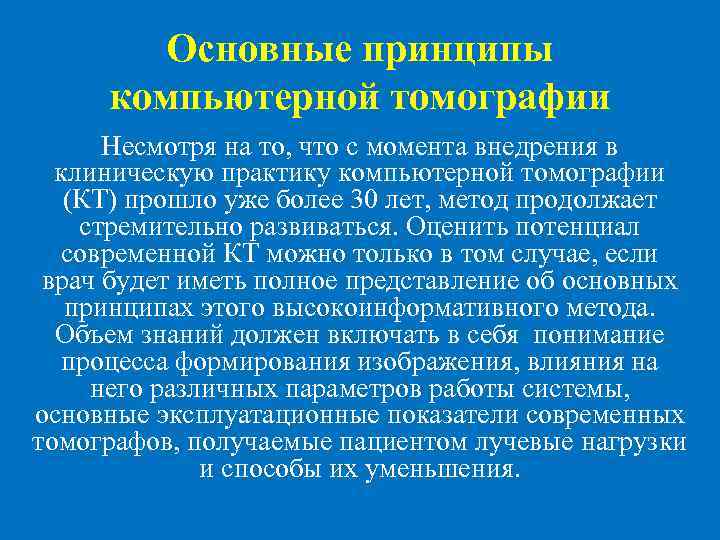 Основные принципы компьютерной томографии

Несмотря на то, что с момента внедрения в клиническую практику компьютерной томографии (КТ) прошло уже более 30 лет, метод продолжает стремительно развиваться. Оценить потенциал современной КТ можно только в том случае, если врач будет иметь полное представление об основных принципах этого высокоинформативного метода. Объем знаний должен включать в себя понимание процесса формирования изображения, влияния на него различных параметров работы системы, основные эксплуатационные показатели современных томографов, получаемые пациентом лучевые нагрузки и способы их уменьшения.